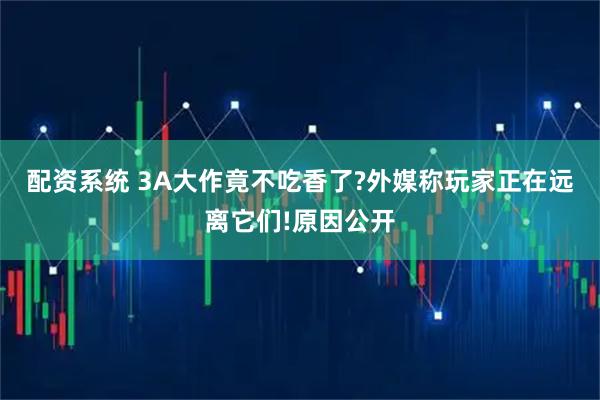 配资系统 3A大作竟不吃香了?外媒称玩家正在远离它们!原因公开